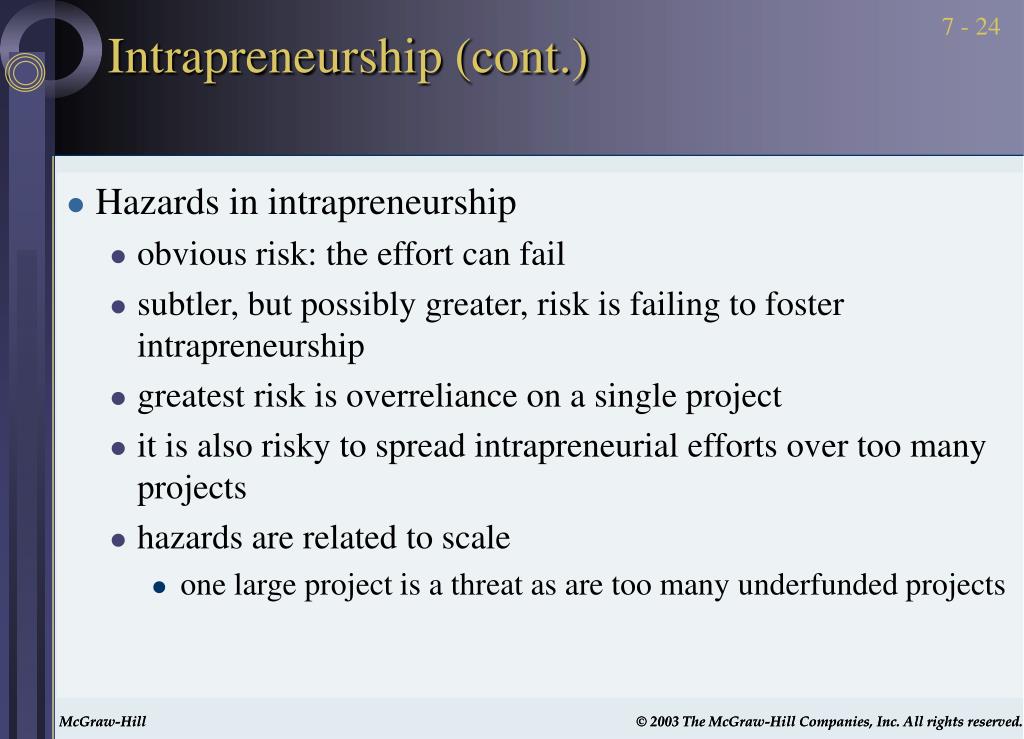 7 - 24

Intrapreneurship (cont.)

- Hazards in intrapreneurship
  - obvious risk: the effort can fail
  - subtler, but possibly greater, risk is failing to foster intrapreneurship
  - greatest risk is overreliance on a single project
  - it is also risky to spread intrapreneurial efforts over too many projects
  - hazards are related to scale
    - one large project is a threat as are too many underfunded projects

McGraw-Hill

© 2003 The McGraw-Hill Companies, Inc. All rights reserved.